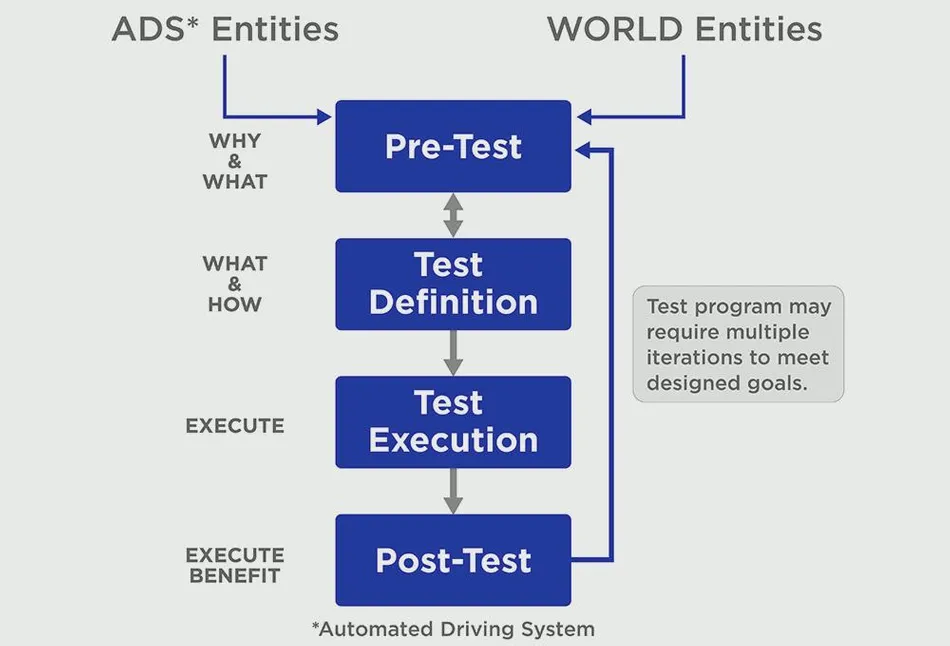 ADS* Entities

WORLD Entities

WHY & WHAT

Pre-Test

WHAT & HOW

Test Definition

EXECUTE

Test Execution

EXECUTE BENEFIT

Post-Test

Test program may require multiple iterations to meet designed goals.

*Automated Driving System